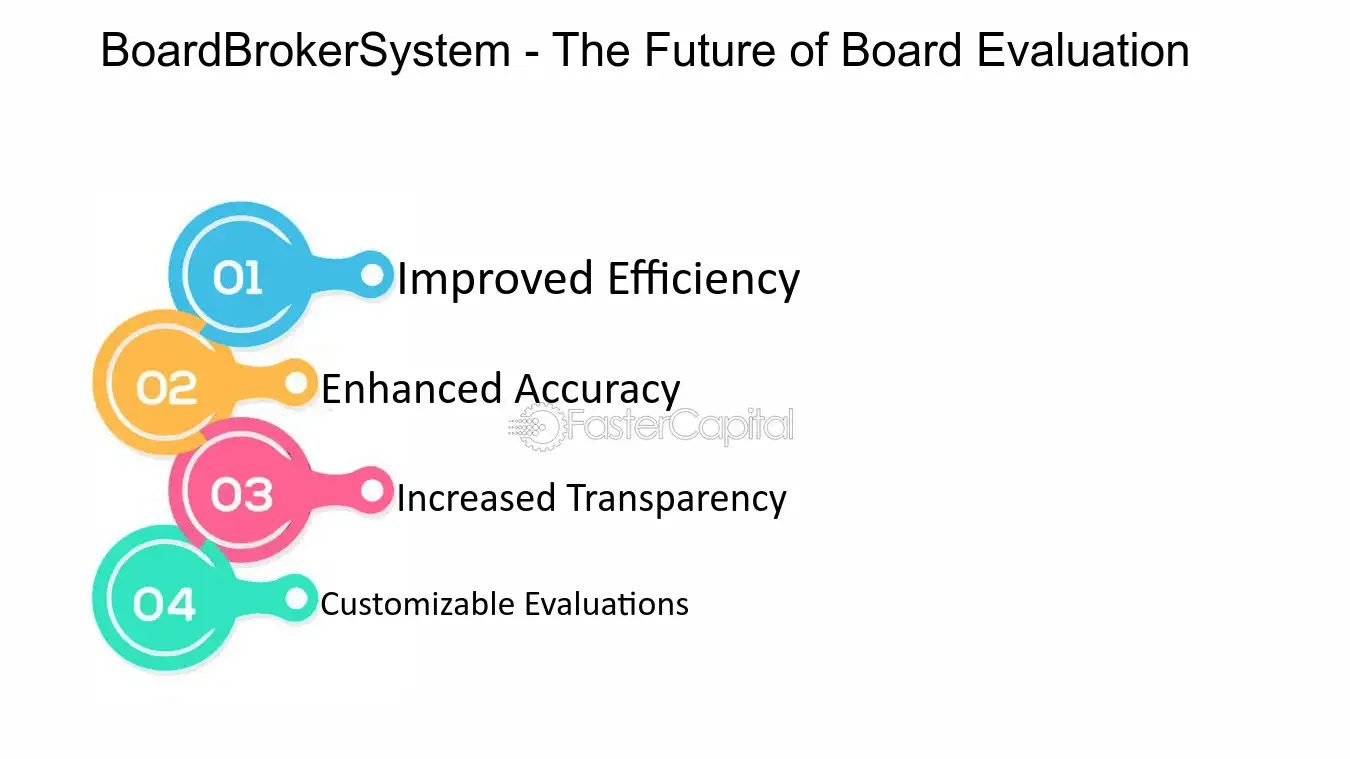 BoardBrokerSystem - The Future of Board Evaluation

01 Improved Efficiency

02 Enhanced Accuracy

FasterCapital

03 Increased Transparency

04 Customizable Evaluations